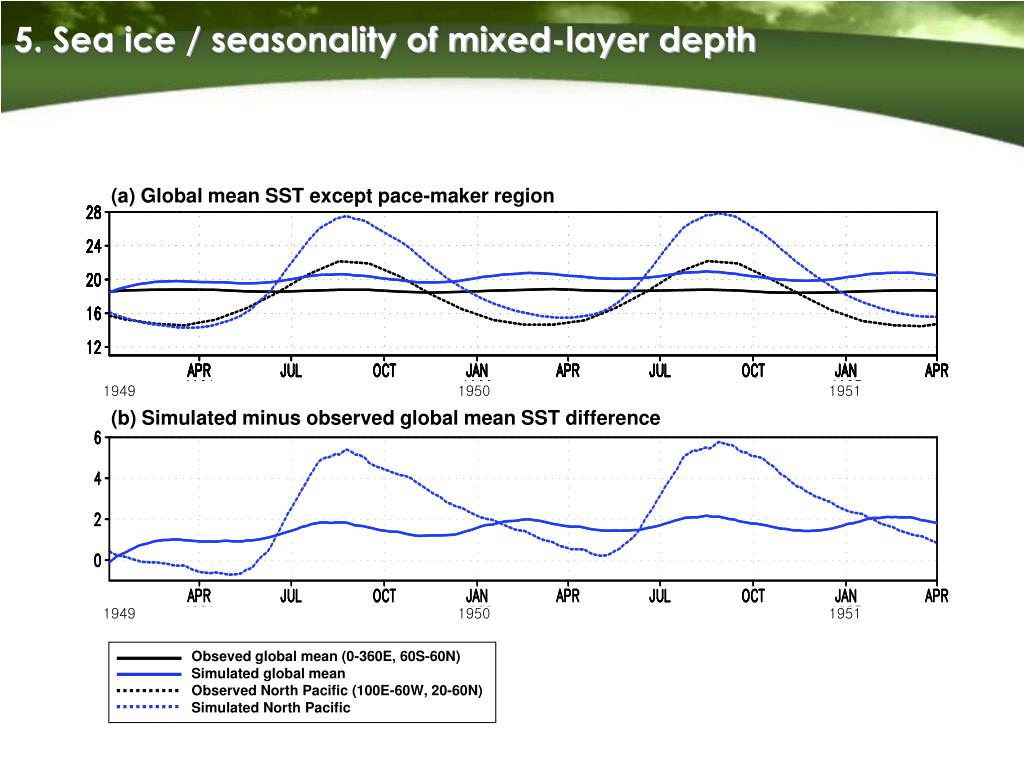 5. Sea ice / seasonality of mixed-layer depth

(a) Global mean SST except pace-maker region

28
24
20
16
12

APR JUL OCT JAN APR JUL OCT JAN APR
1949 1950 1951

(b) Simulated minus observed global mean SST difference

6
4
2
0

APR JUL OCT JAN APR JUL OCT JAN APR
1949 1950 1951

Obseved global mean (0-360E, 60S-60N)
Simulated global mean
Observed North Pacific (100E-60W, 20-60N)
Simulated North Pacific